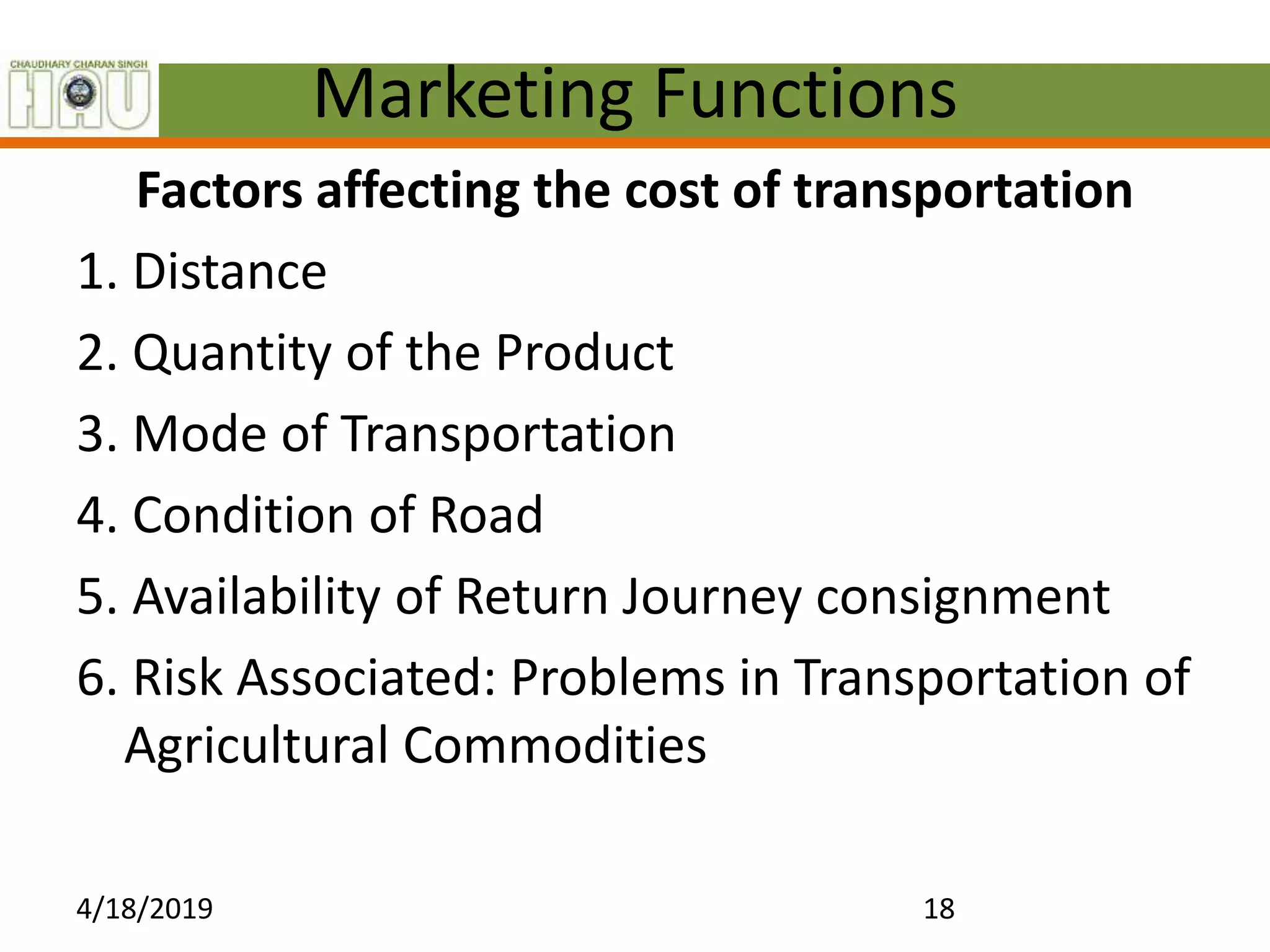 CHAUDHARY CHARAN SINGH HAU

Marketing Functions

Factors affecting the cost of transportation

1. Distance
2. Quantity of the Product
3. Mode of Transportation
4. Condition of Road
5. Availability of Return Journey consignment
6. Risk Associated: Problems in Transportation of Agricultural Commodities

4/18/2019

18